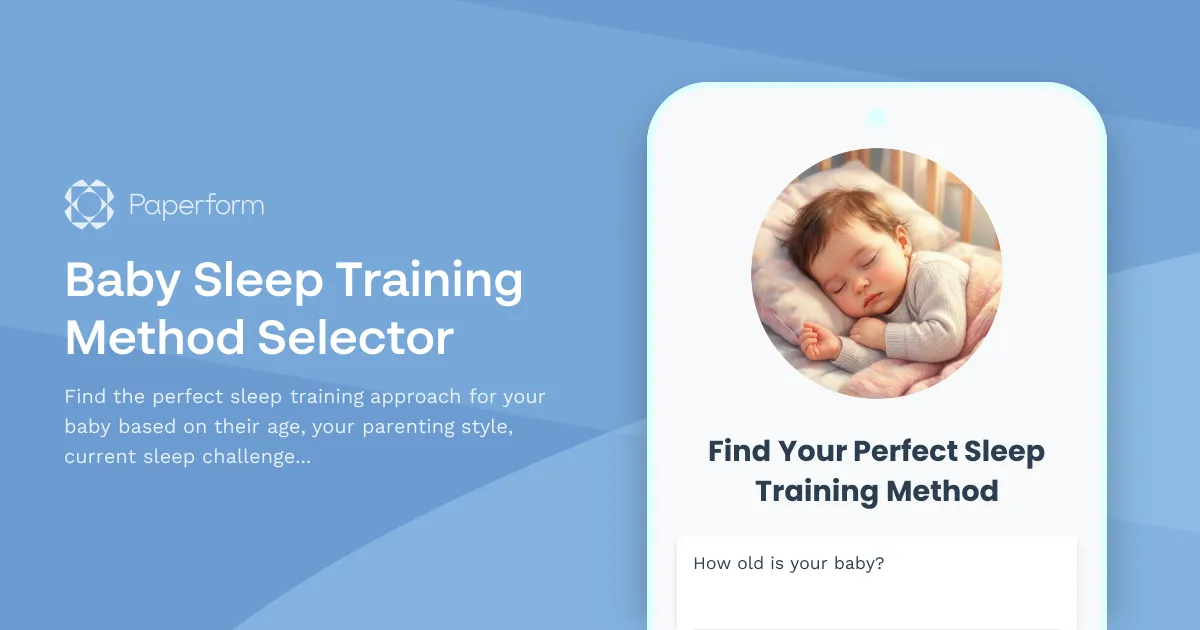 Paperform

Baby Sleep Training Method Selector

Find the perfect sleep training approach for your baby based on their age, your parenting style, current sleep challenge...

Find Your Perfect Sleep Training Method

How old is your baby?